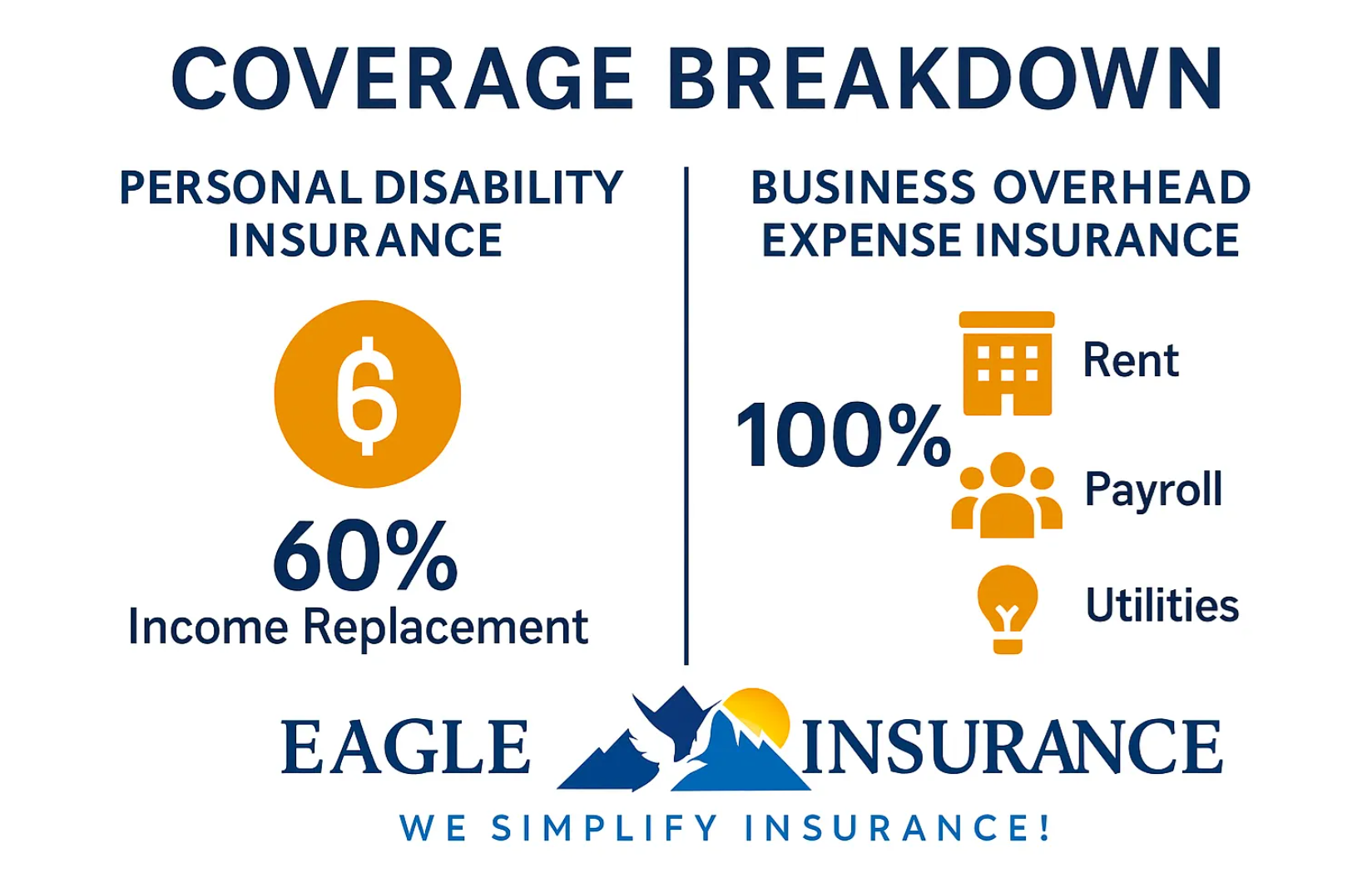 COVERAGE BREAKDOWN

PERSONAL DISABILITY INSURANCE

6

60%
Income Replacement

BUSINESS OVERHEAD EXPENSE INSURANCE

100%

Rent

Payroll

Utilities

EAGLE INSURANCE
WE SIMPLIFY INSURANCE!